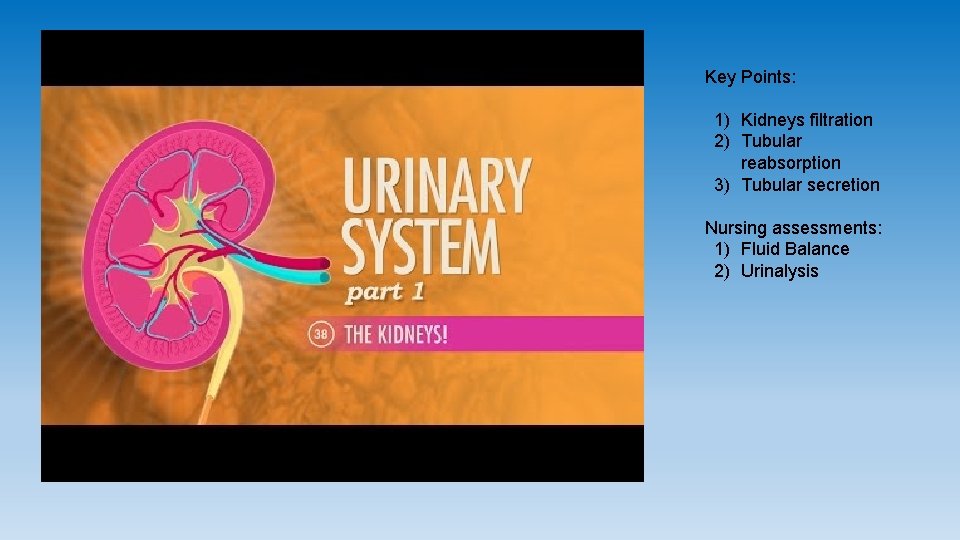 URINARY SYSTEM
part 1

38 THE KIDNEYS!

Key Points:

1) Kidneys filtration
2) Tubular reabsorption
3) Tubular secretion

Nursing assessments:
1) Fluid Balance
2) Urinalysis